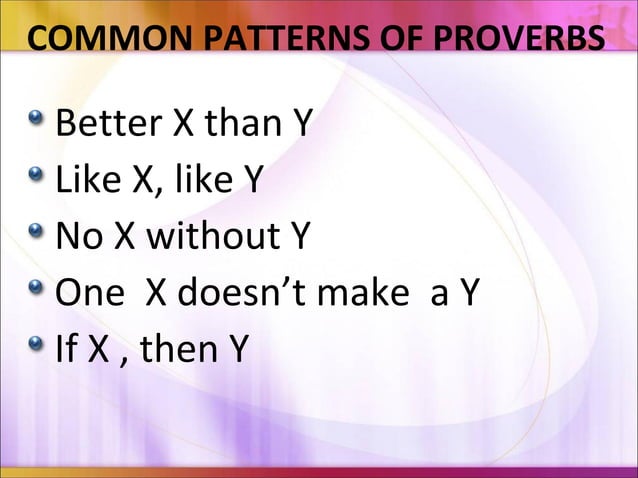 COMMON PATTERNS OF PROVERBS

- Better X than Y
- Like X, like Y
- No X without Y
- One X doesn't make a Y
- If X , then Y